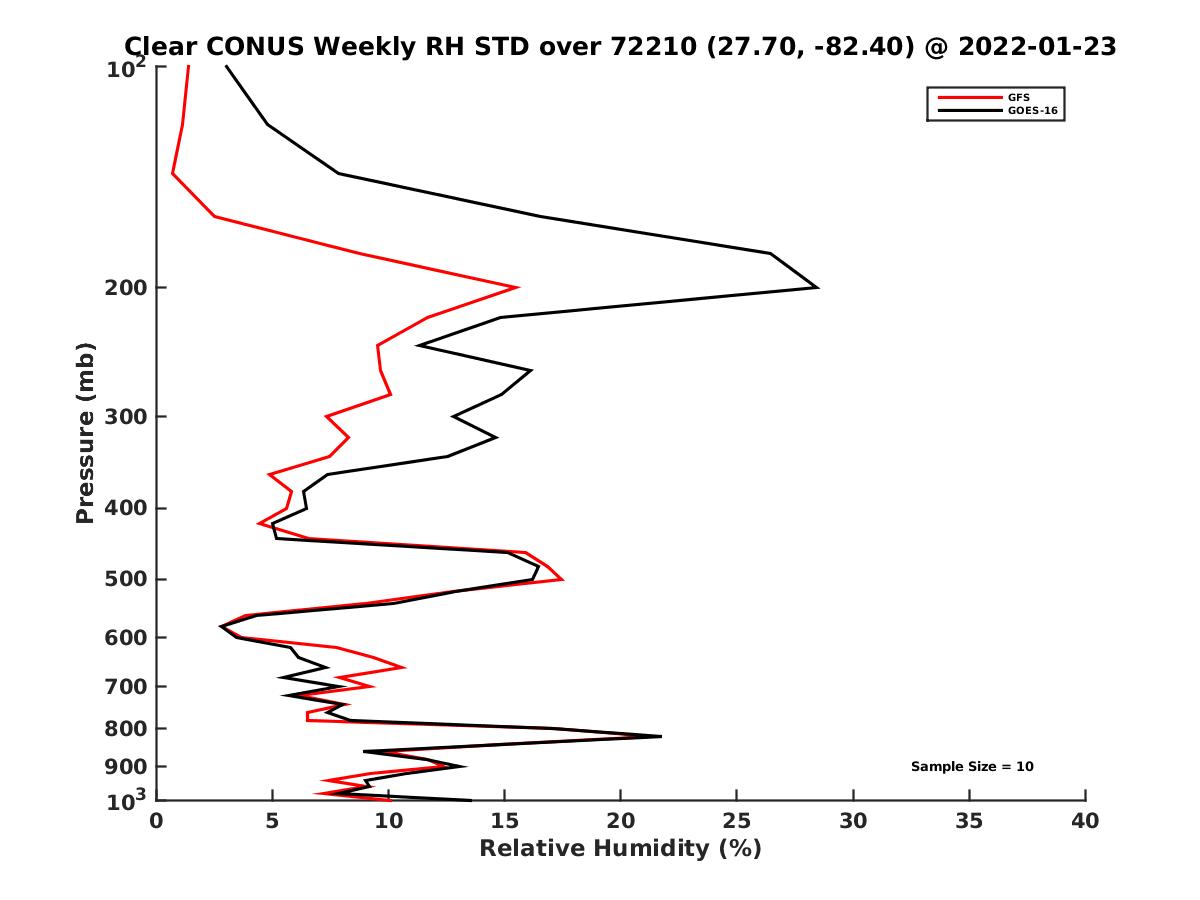 Clear CONUS Weekly RH STD over 72210 (27.70, -82.40) @ 2022-01-23

GFS
GOES-16

Pressure (mb)

$10^2$
200
300
400
500
600
700
800
900
$10^3$

Sample Size = 10

0
5
10
15
20
25
30
35
40

Relative Humidity (%)